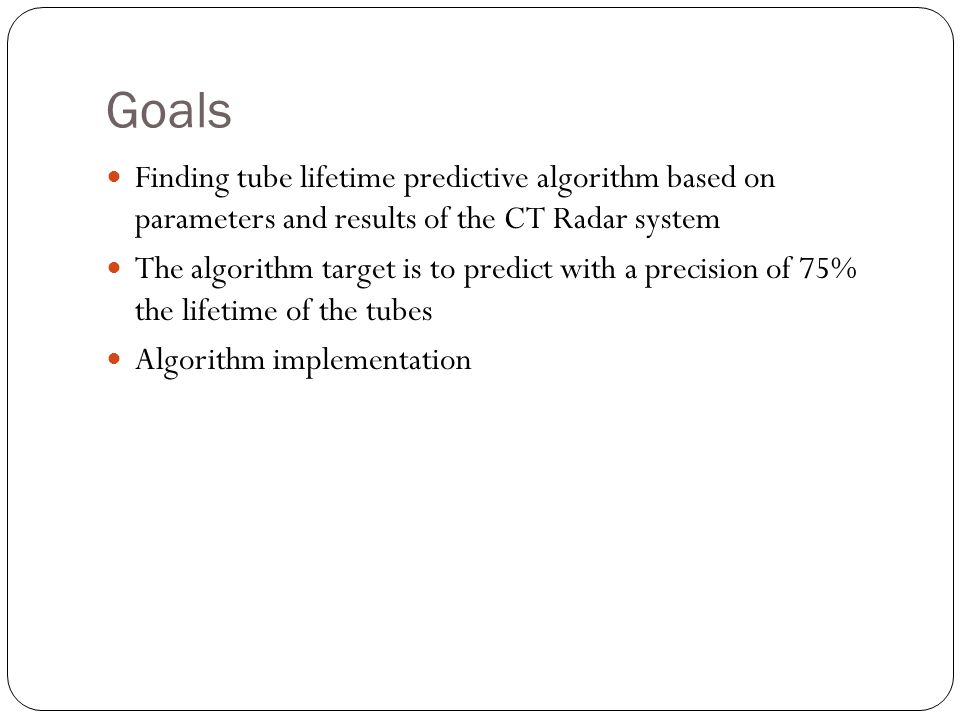 Goals

- Finding tube lifetime predictive algorithm based on parameters and results of the CT Radar system
- The algorithm target is to predict with a precision of 75% the lifetime of the tubes
- Algorithm implementation